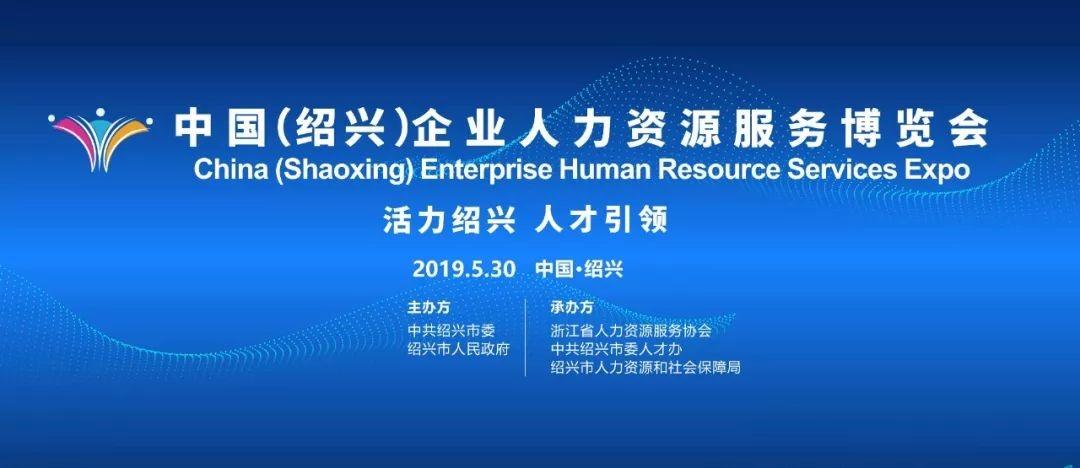 中国(绍兴)企业人力资源服务博览会
China (Shaoxing) Enterprise Human Resource Services Expo

活力绍兴 人才引领

2019.5.30 中国·绍兴

主办方
中共绍兴市委
绍兴市人民政府

承办方
浙江省人力资源服务协会
中共绍兴市委人才办
绍兴市人力资源和社会保障局